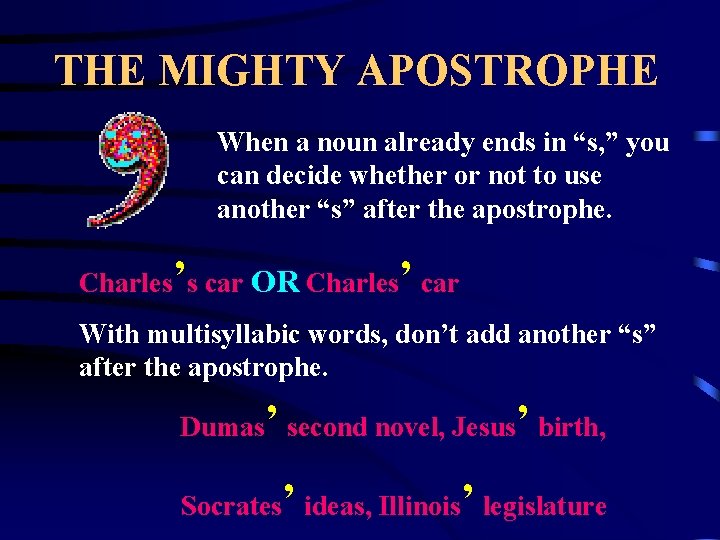 THE MIGHTY APOSTROPHE

When a noun already ends in “s,” you can decide whether or not to use another “s” after the apostrophe.

Charles’s car OR Charles’ car

With multisyllabic words, don’t add another “s” after the apostrophe.

Dumas’ second novel, Jesus’ birth,

Socrates’ ideas, Illinois’ legislature